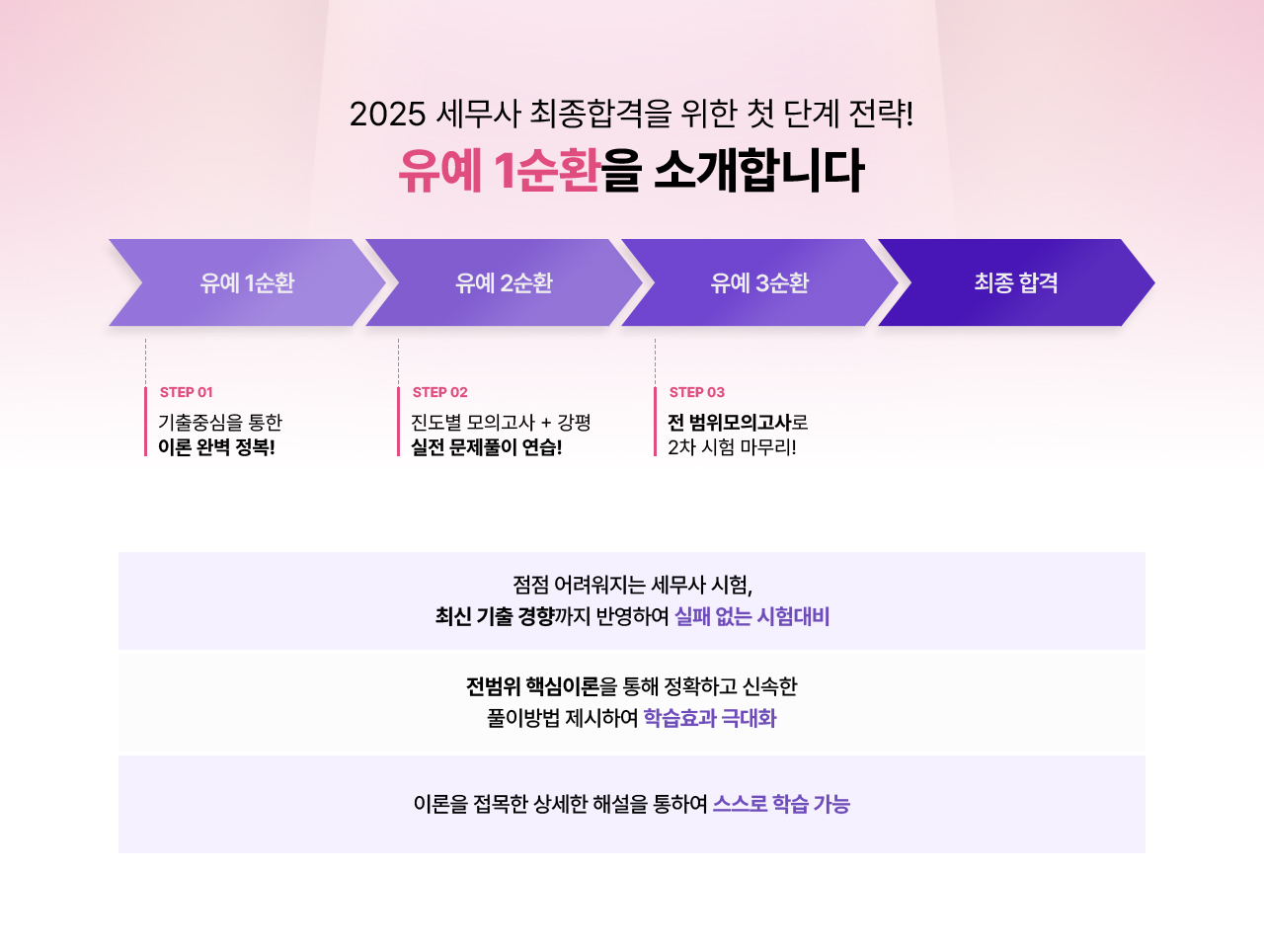 2025 세무사 최종합격을 위한 첫 단계 전략!
유예 1순환을 소개합니다

유예 1순환

유예 2순환

유예 3순환

최종 합격

STEP 01
기출중심을 통한
이론 완벽 정복!

STEP 02
진도별 모의고사 + 강평
실전 문제풀이 연습!

STEP 03
전 범위모의고사로
2차 시험 마무리!

점점 어려워지는 세무사 시험,
최신 기출 경향까지 반영하여 실패 없는 시험대비

전범위 핵심이론을 통해 정확하고 신속한
풀이방법 제시하여 학습효과 극대화

이론을 접목한 상세한 해설을 통하여 스스로 학습 가능